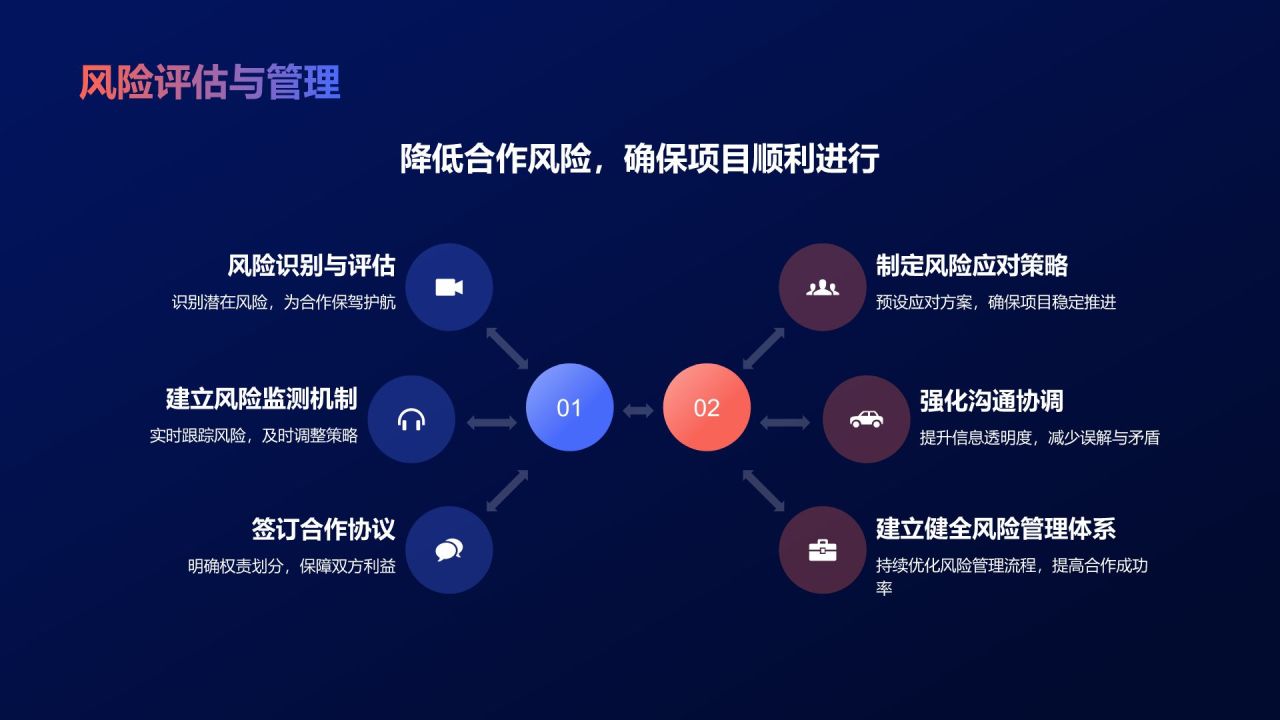 风险评估与管理

降低合作风险，确保项目顺利进行

风险识别与评估
识别潜在风险，为合作保驾护航

建立风险监测机制
实时跟踪风险，及时调整策略

签订合作协议
明确权责划分，保障双方利益

01

02

制定风险应对策略
预设应对方案，确保项目稳定推进

强化沟通协调
提升信息透明度，减少误解与矛盾

建立健全风险管理体系
持续优化风险管理流程，提高合作成功率